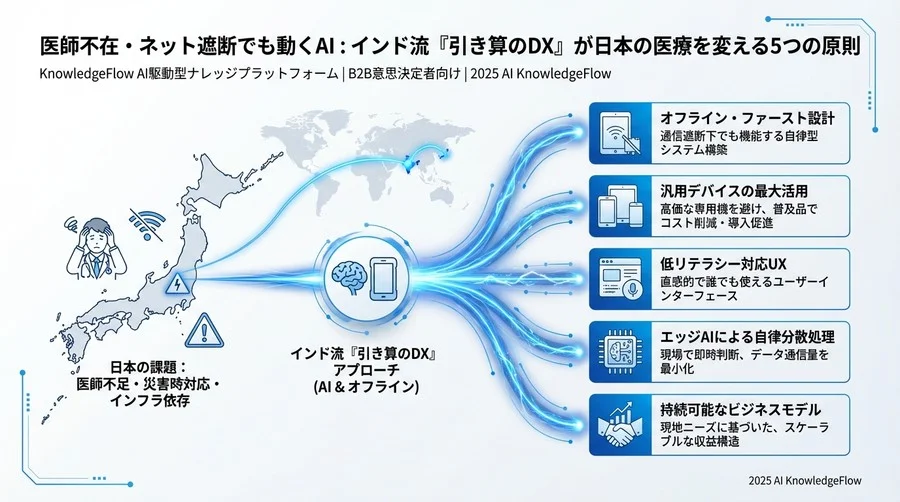 医師不在・ネット遮断でも動くAI：インド流『引き算のDX』が日本の医療を変える5つの原則

KnowledgeFlow AI駆動型ナレッジプラットフォーム | B2B意思決定者向け | 2025 AI KnowledgeFlow

日本の課題：
医師不足・災害時対応・
インフラ依存

インド流『引き算のDX』
アプローチ
(AI & オフライン)

オフライン・ファースト設計
通信遮断下でも機能する自律型システム構築

汎用デバイスの最大活用
高価な専用機を避け、普及品でコスト削減・導入促進

低リテラシー対応UX
直感的で誰でも使えるユーザーインターフェース

エッジAIによる自律分散処理
現場で即時判断、データ通信量を最小化

持続可能なビジネスモデル
現地ニーズに基づいた、スケーラブルな収益構造

2025 AI KnowledgeFlow